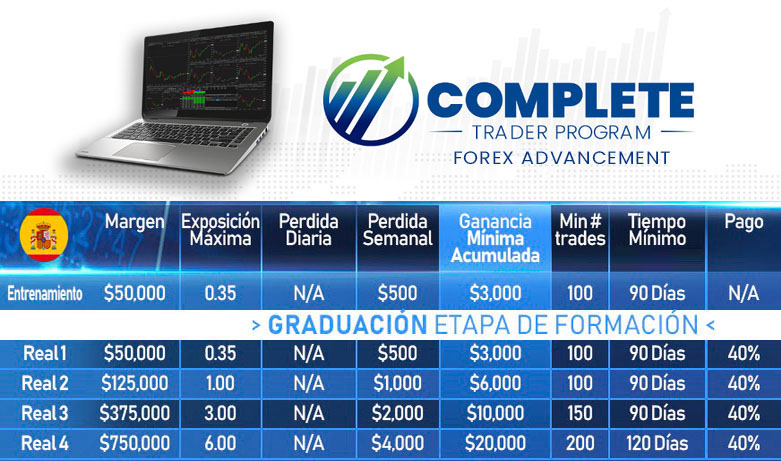 COMPLETE
TRADER PROGRAM
FOREX ADVANCEMENT

| | Margen | Exposición Máxima | Perdida Diaria | Perdida Semanal | Ganancia Mínima Acumulada | Min # trades | Tiempo Mínimo | Pago |
|---|---|---|---|---|---|---|---|---|
| Entrenamiento | $50,000 | 0.35 | N/A | $500 | $3,000 | 100 | 90 Días | N/A |

> GRADUACIÓN ETAPA DE FORMACIÓN <

| | | | | | | | | |
|---|---|---|---|---|---|---|---|---|
| Real 1 | $50,000 | 0.35 | N/A | $500 | $3,000 | 100 | 90 Días | 40% |
| Real 2 | $125,000 | 1.00 | N/A | $1,000 | $6,000 | 100 | 90 Días | 40% |
| Real 3 | $375,000 | 3.00 | N/A | $2,000 | $10,000 | 150 | 90 Días | 40% |
| Real 4 | $750,000 | 6.00 | N/A | $4,000 | $20,000 | 200 | 120 Días | 40% |